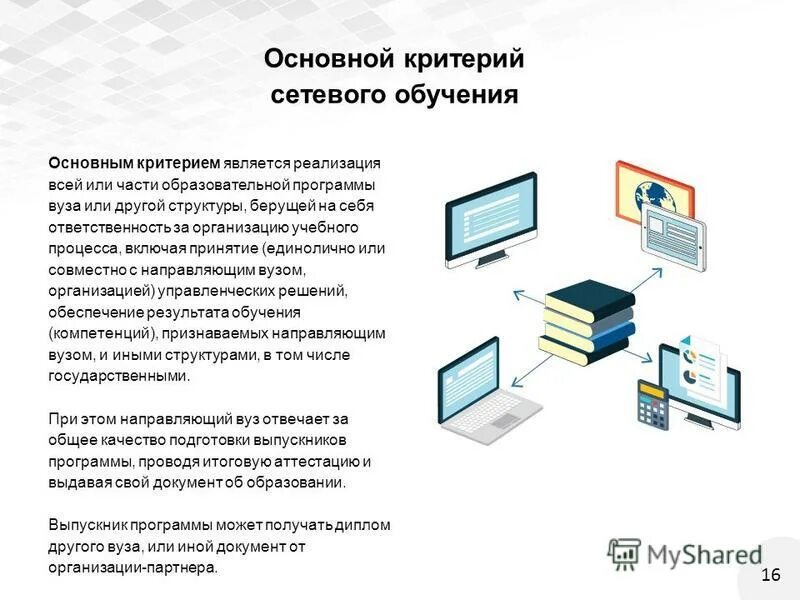 Основной критерий сетевого обучения

Основным критерием является реализация всей или части образовательной программы вуза или другой структуры, берущей на себя ответственность за организацию учебного процесса, включая принятие (единолично или совместно с направляющим вузом, организацией) управленческих решений, обеспечение результата обучения (компетенций), признаваемых направляющим вузом, и иными структурами, в том числе государственными.

При этом направляющий вуз отвечает за общее качество подготовки выпускников программы, проводя итоговую аттестацию и выдавая свой документ об образовании.

Выпускник программы может получать диплом другого вуза, или иной документ от организации-партнера.

MyShared

16